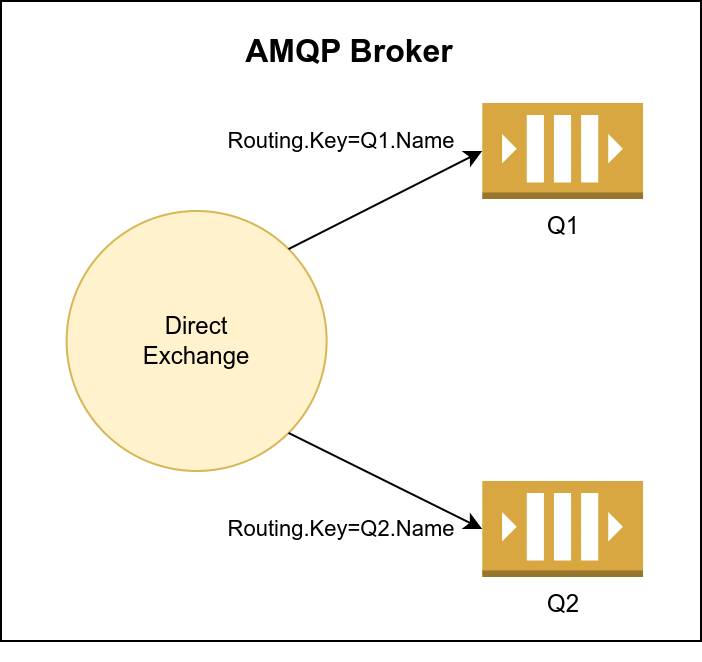 AMQP Broker

Routing.Key=Q1.Name

Q1

Direct Exchange

Routing.Key=Q2.Name

Q2